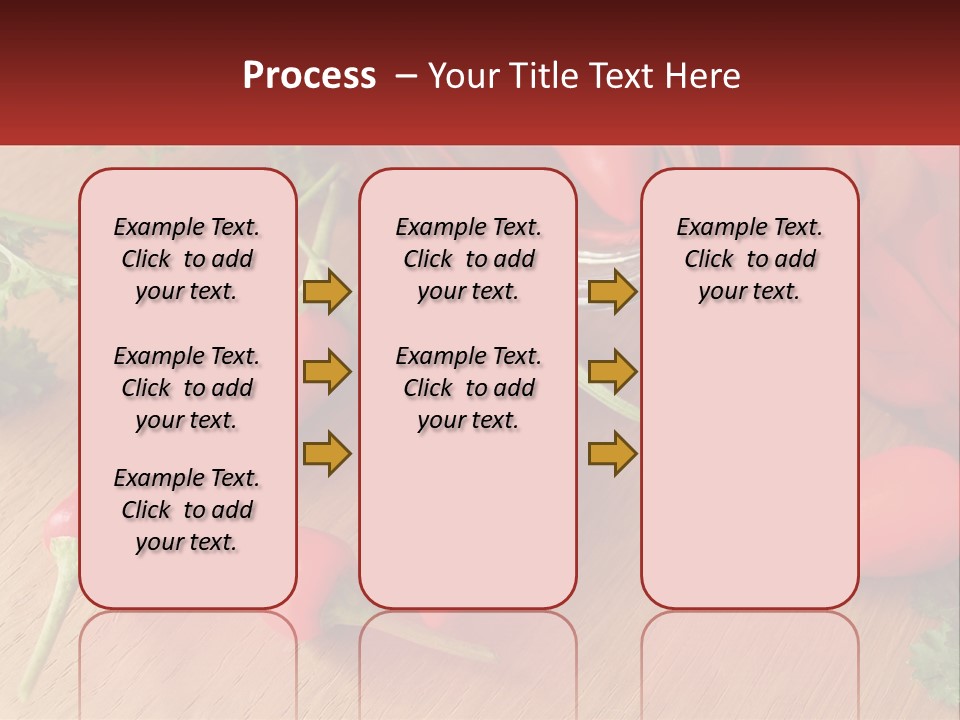 Process – Your Title Text Here

Example Text. Click to add your text.

Example Text. Click to add your text.

Example Text. Click to add your text.

Example Text. Click to add your text.

Example Text. Click to add your text.

Example Text. Click to add your text.